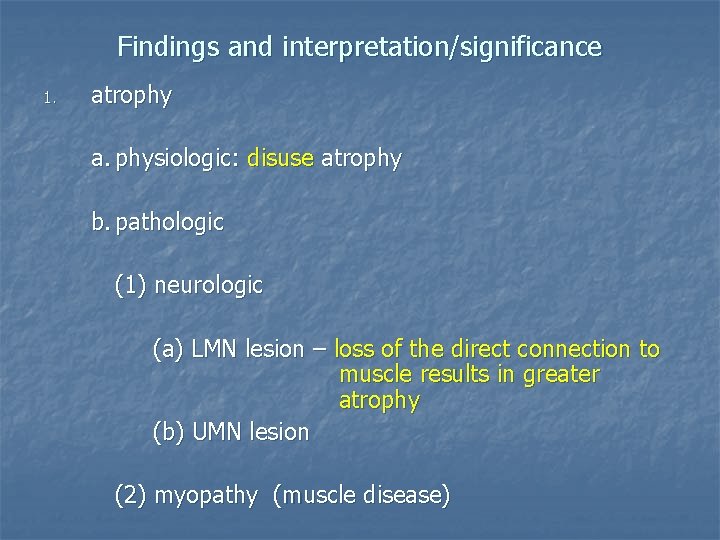 Findings and interpretation/significance

1. atrophy

a. physiologic: disuse atrophy

b. pathologic

(1) neurologic

(a) LMN lesion – loss of the direct connection to muscle results in greater atrophy

(b) UMN lesion

(2) myopathy (muscle disease)